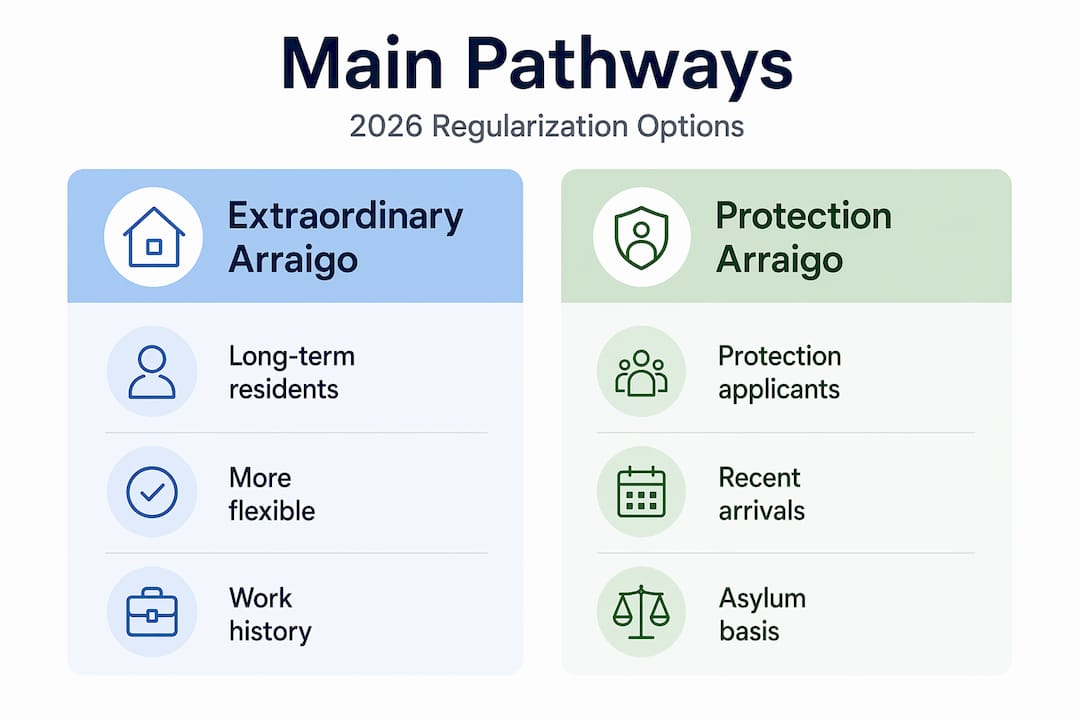 Main Pathways

2026 Regularization Options

Extraordinary Arraigo

Long-term residents

More flexible

Work history

Protection Arraigo

Protection applicants

Recent arrivals

Asylum basis